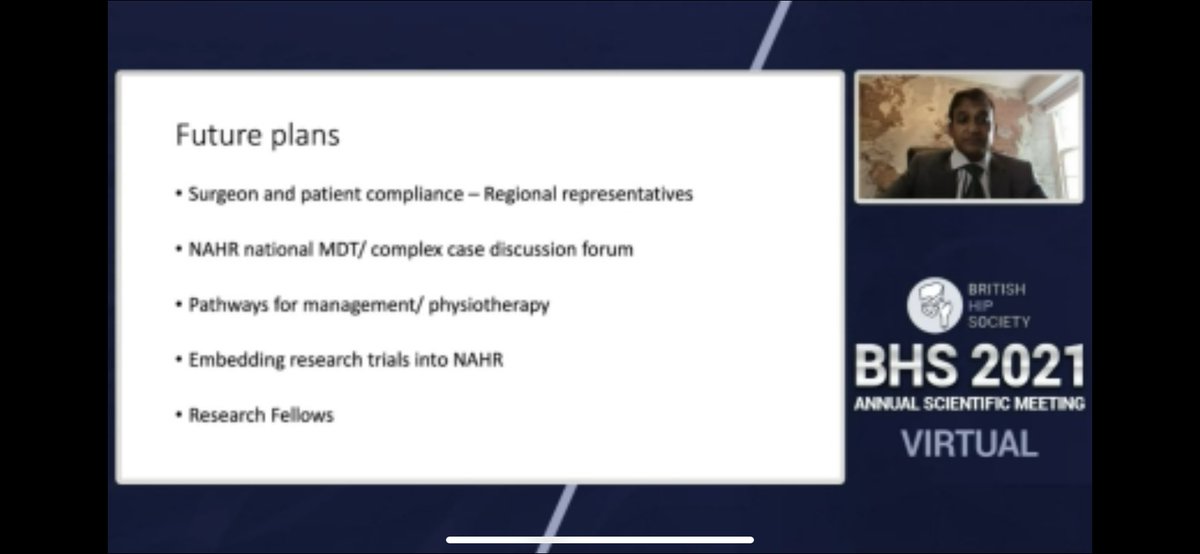 Future plans

• Surgeon and patient compliance – Regional representatives

• NAHR national MDT/ complex case discussion forum

• Pathways for management/ physiotherapy

• Embedding research trials into NAHR

• Research Fellows

BRITISH HIP SOCIETY

BHS 2021

ANNUAL SCIENTIFIC MEETING

VIRTUAL